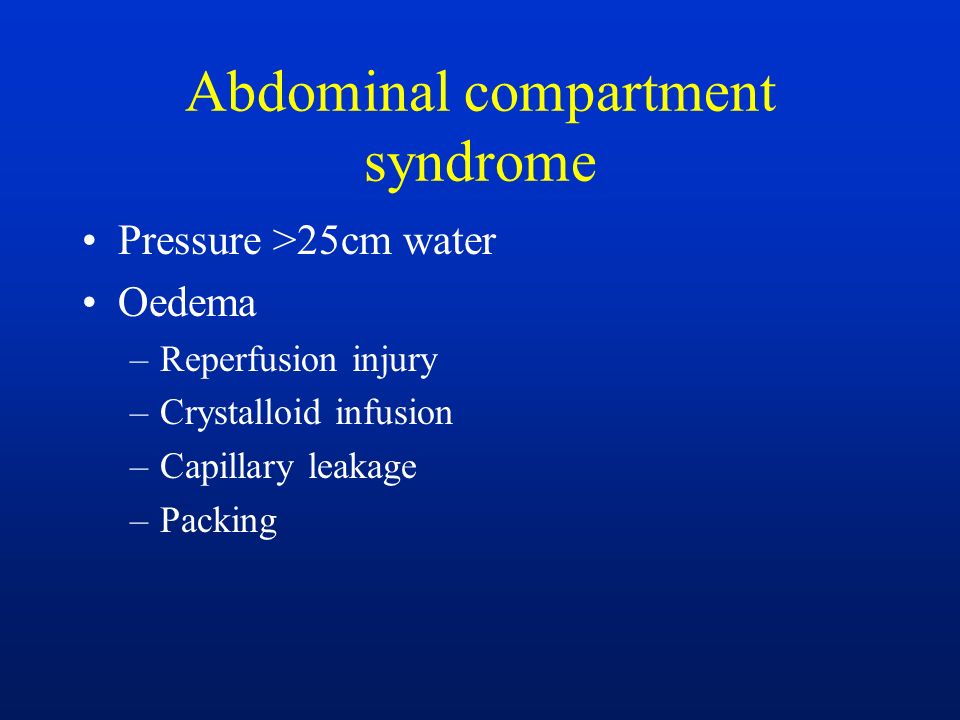 Abdominal compartment syndrome

• Pressure >25cm water
• Oedema
– Reperfusion injury
– Crystalloid infusion
– Capillary leakage
– Packing